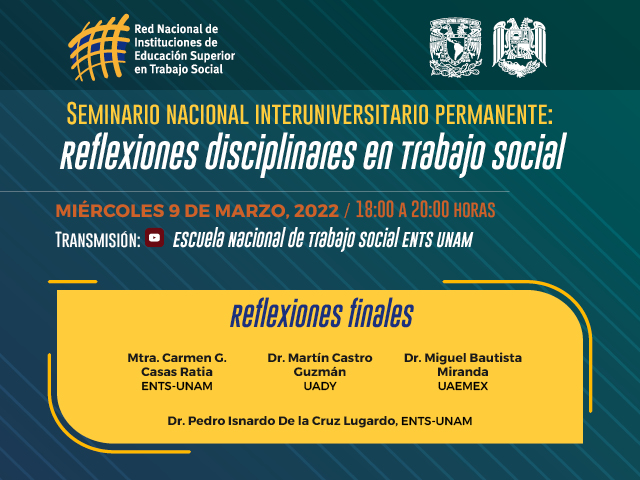 Red Nacional de Instituciones de Educación Superior en Trabajo Social

SEMINARIO NACIONAL INTERUNIVERSITARIO PERMANENTE:
Reflexiones disciplinares en Trabajo social

MIÉRCOLES 9 DE MARZO, 2022 / 18:00 A 20:00 HORAS
TRANSMISIÓN: Escuela Nacional de Trabajo Social ENTS UNAM

Reflexiones finales

Mtra. Carmen G. Casas Ratia
ENTS-UNAM

Dr. Martín Castro Guzmán
UADY

Dr. Miguel Bautista Miranda
UAEMEX

Dr. Pedro Isnardo De la Cruz Lugardo, ENTS-UNAM